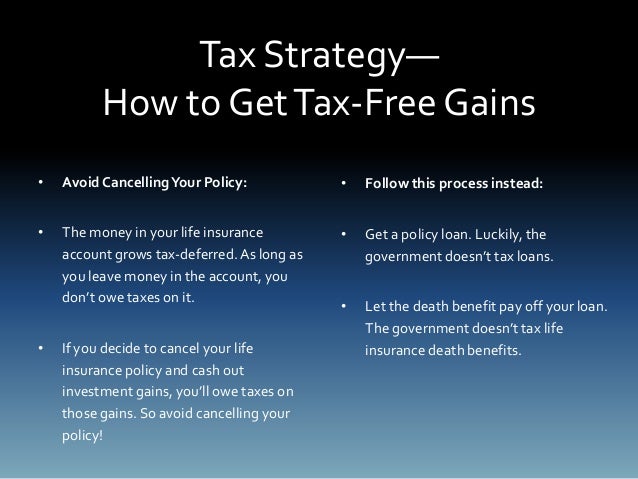 Tax Strategy—
How to Get Tax-Free Gains

• Avoid Cancelling Your Policy:

• The money in your life insurance account grows tax-deferred. As long as you leave money in the account, you don't owe taxes on it.

• If you decide to cancel your life insurance policy and cash out investment gains, you'll owe taxes on those gains. So avoid cancelling your policy!

• Follow this process instead:

• Get a policy loan. Luckily, the government doesn't tax loans.

• Let the death benefit pay off your loan. The government doesn't tax life insurance death benefits.